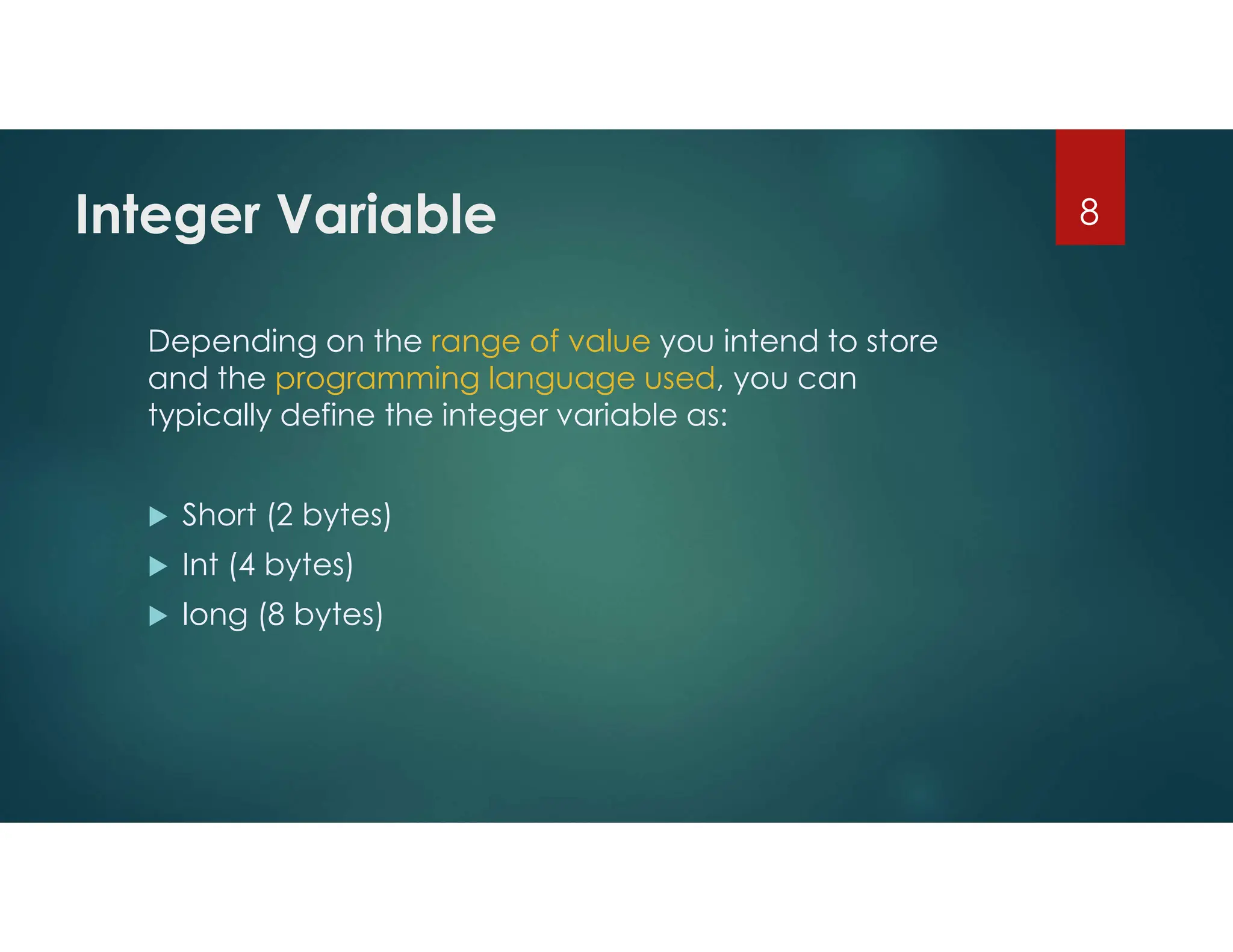 Integer Variable

8

Depending on the range of value you intend to store and the programming language used, you can typically define the integer variable as:

▶ Short (2 bytes)
▶ Int (4 bytes)
▶ long (8 bytes)